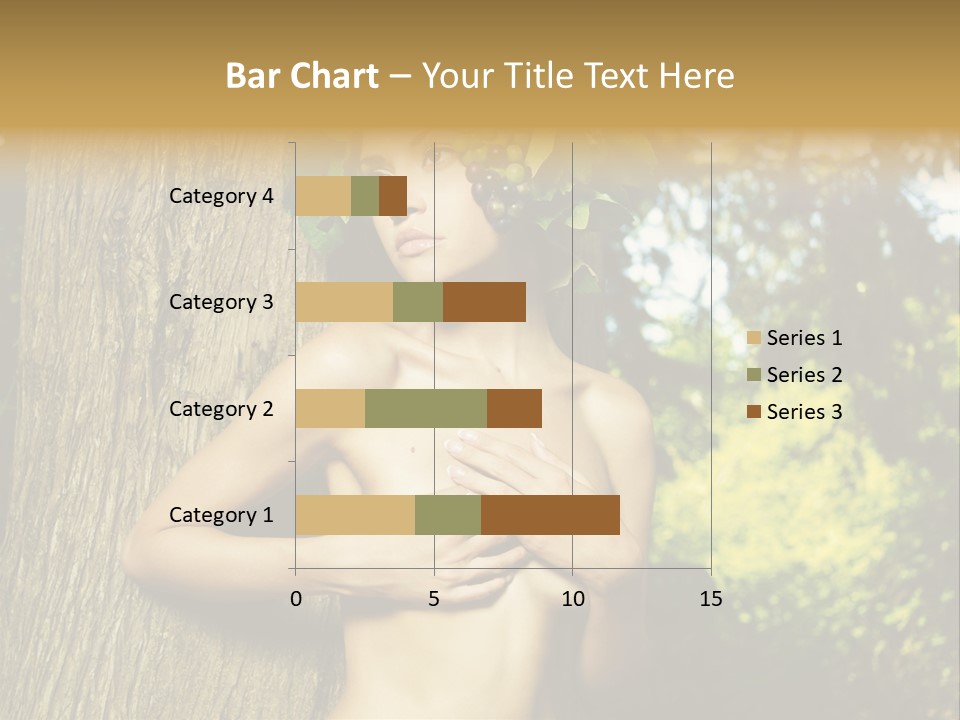 Bar Chart – Your Title Text Here

Category 4
Category 3
Category 2
Category 1

0
5
10
15

Series 1
Series 2
Series 3